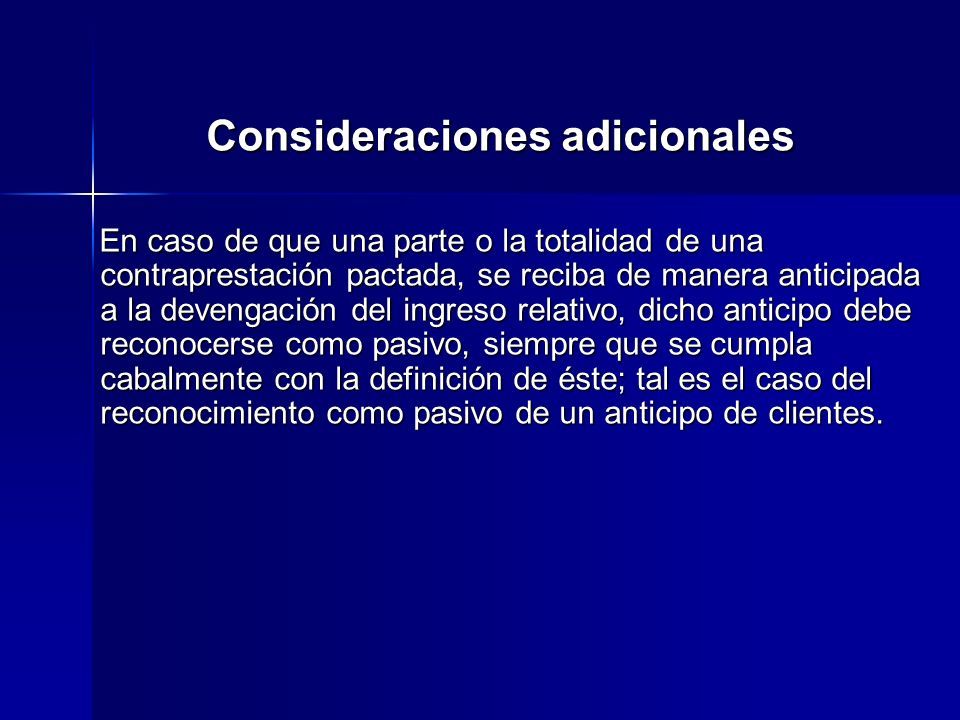 Consideraciones adicionales

En caso de que una parte o la totalidad de una contraprestación pactada, se reciba de manera anticipada a la devengación del ingreso relativo, dicho anticipo debe reconocerse como pasivo, siempre que se cumpla cabalmente con la definición de éste; tal es el caso del reconocimiento como pasivo de un anticipo de clientes.